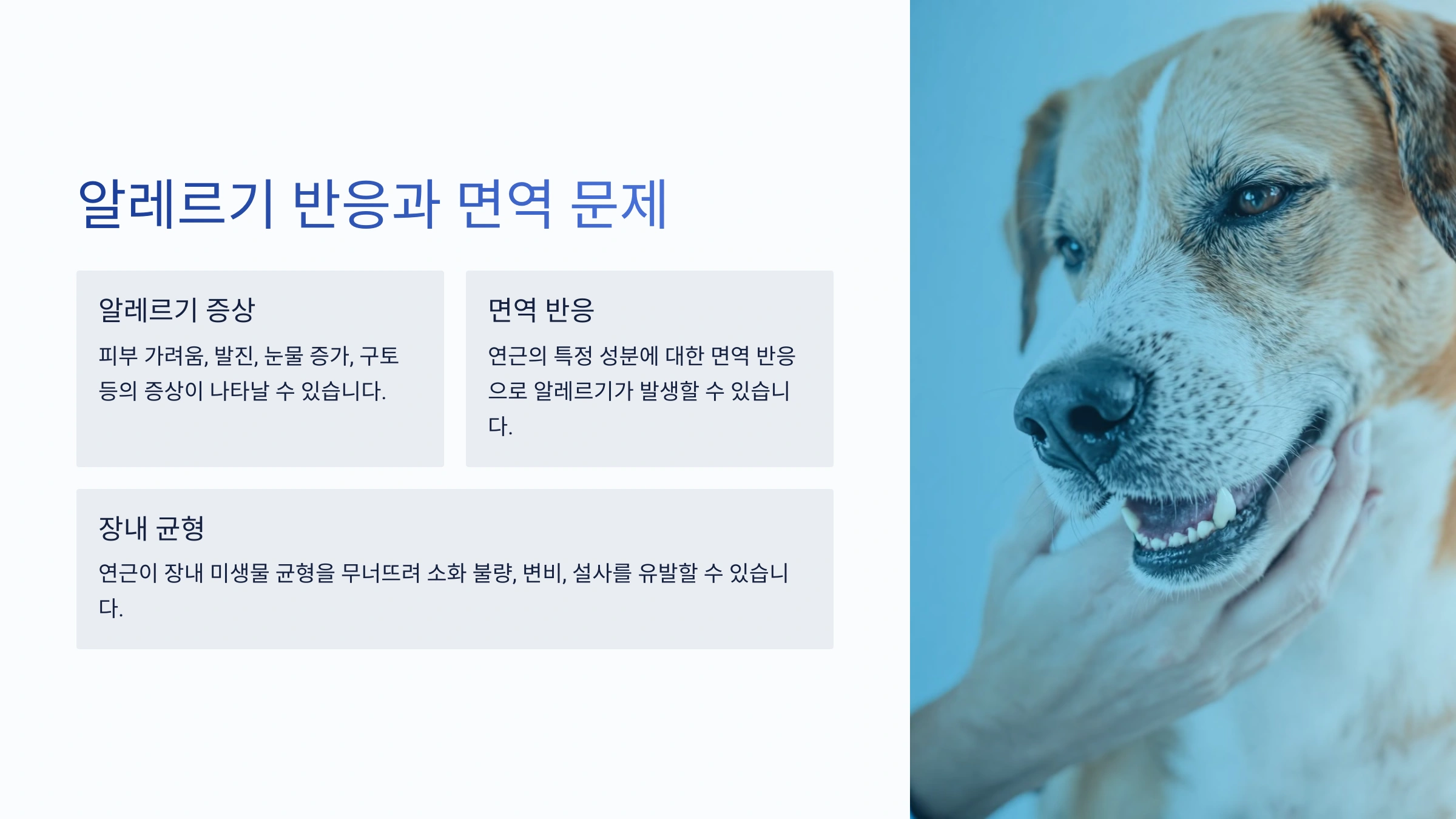 알레르기 반응과 면역 문제

알레르기 증상

피부 가려움, 발진, 눈물 증가, 구토 등의 증상이 나타날 수 있습니다.

면역 반응

연근의 특정 성분에 대한 면역 반응으로 알레르기가 발생할 수 있습니다.

장내 균형

연근이 장내 미생물 균형을 무너뜨려 소화 불량, 변비, 설사를 유발할 수 있습니다.